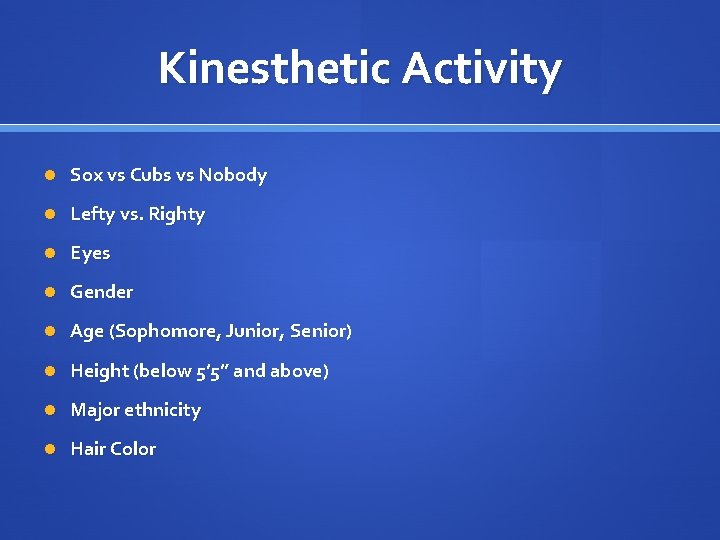 Kinesthetic Activity

- Sox vs Cubs vs Nobody
- Lefty vs. Righty
- Eyes
- Gender
- Age (Sophomore, Junior, Senior)
- Height (below 5'5" and above)
- Major ethnicity
- Hair Color